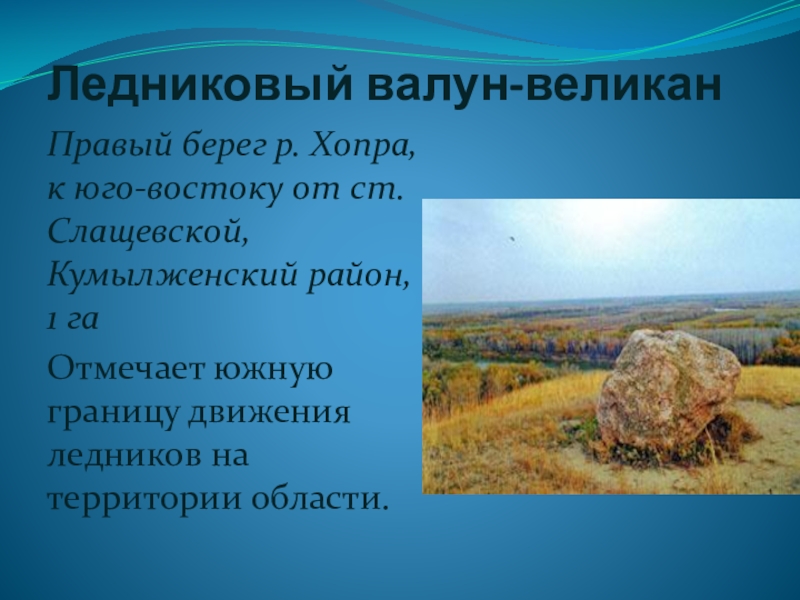 Ледниковый валун-великан

Правый берег р. Хопра, к юго-востоку от ст. Слащевской, Кумылженский район, 1 га

Отмечает южную границу движения ледников на территории области.